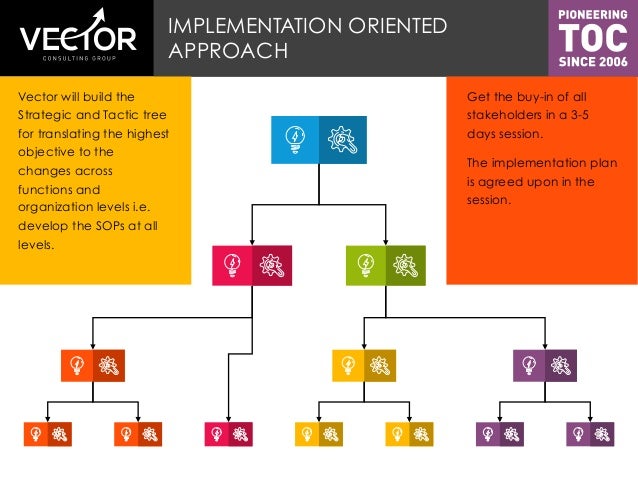 VECTOR
CONSULTING GROUP

IMPLEMENTATION ORIENTED APPROACH

PIONEERING
TOC
SINCE 2006

Vector will build the Strategic and Tactic tree for translating the highest objective to the changes across functions and organization levels i.e. develop the SOPs at all levels.

Get the buy-in of all stakeholders in a 3-5 days session.

The implementation plan is agreed upon in the session.